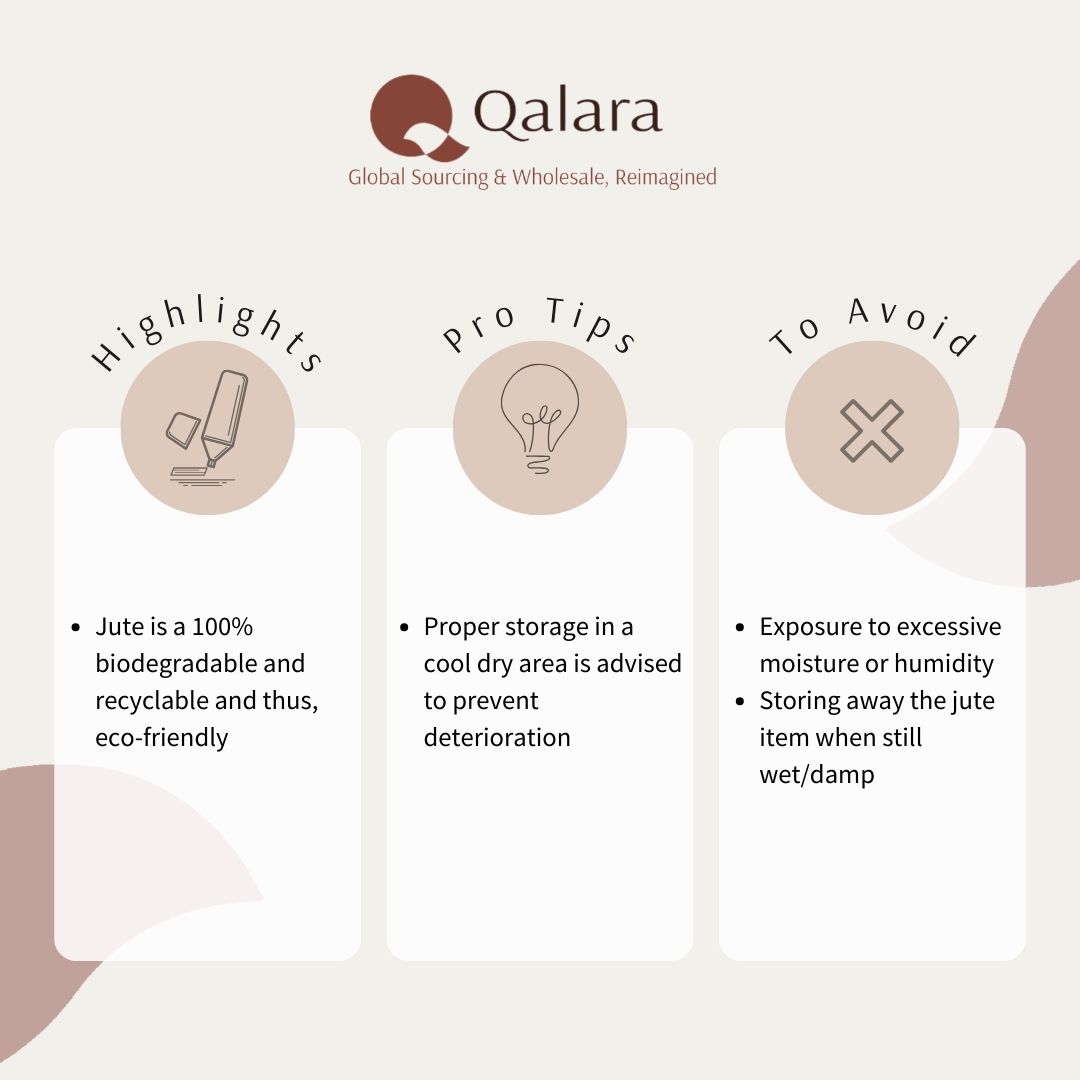 Qalara
Global Sourcing & Wholesale, Reimagined

Highlights

- Jute is a 100% biodegradable and recyclable and thus, eco-friendly

Pro Tips

- Proper storage in a cool dry area is advised to prevent deterioration

To Avoid

- Exposure to excessive moisture or humidity
- Storing away the jute item when still wet/damp